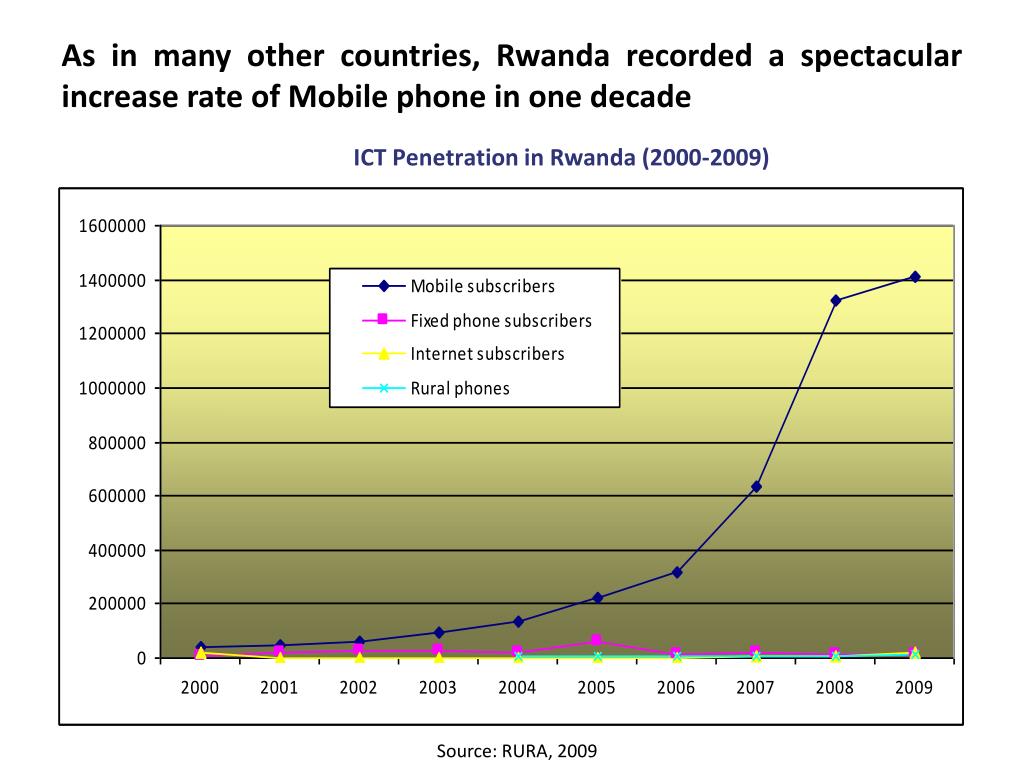 As in many other countries, Rwanda recorded a spectacular increase rate of Mobile phone in one decade

ICT Penetration in Rwanda (2000-2009)

1600000
1400000
1200000
1000000
800000
600000
400000
200000
0

Mobile subscribers
Fixed phone subscribers
Internet subscribers
Rural phones

2000 2001 2002 2003 2004 2005 2006 2007 2008 2009

Source: RURA, 2009